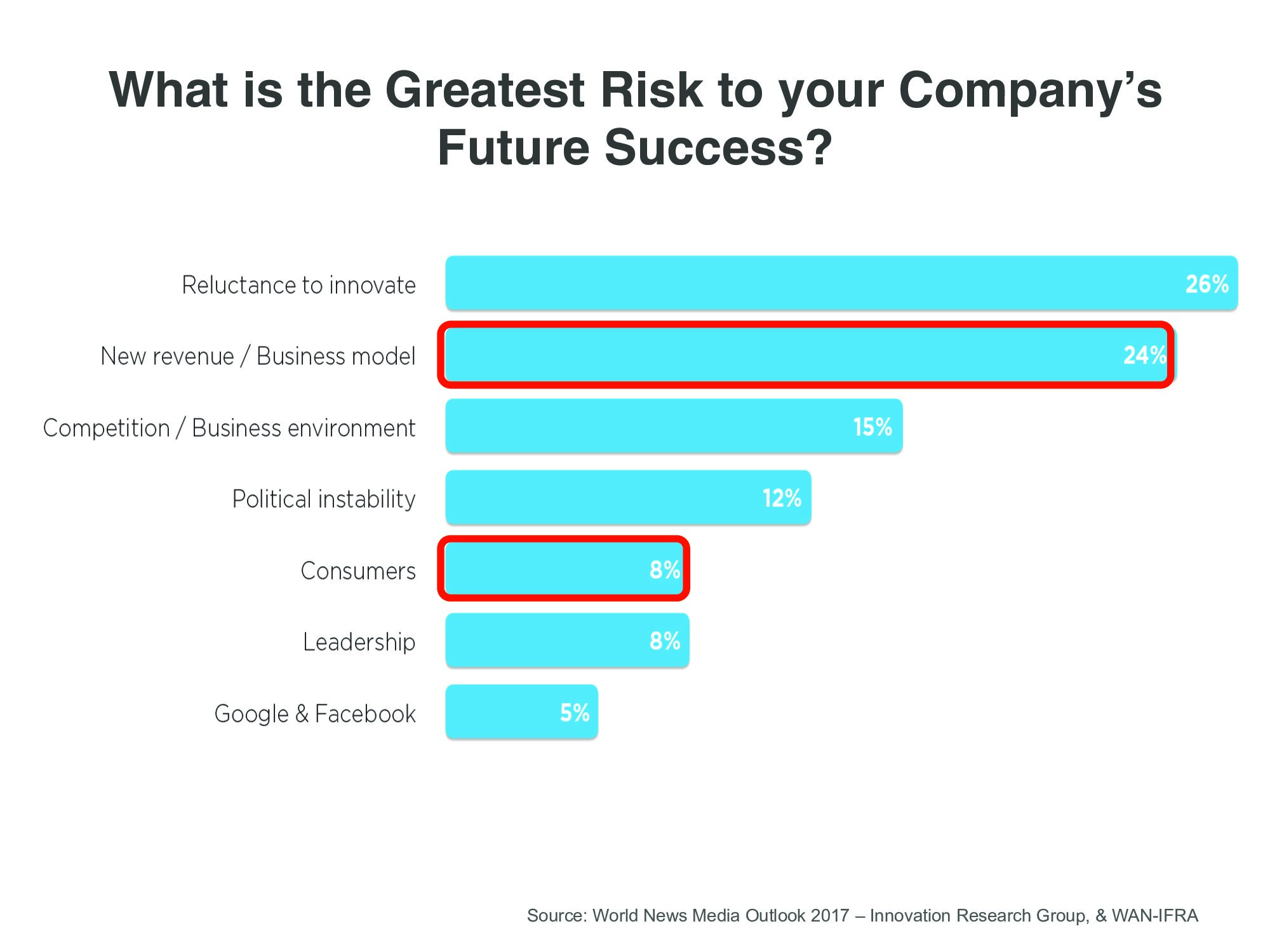 What is the Greatest Risk to your Company's Future Success?

Reluctance to innovate 26%
New revenue / Business model 24%
Competition / Business environment 15%
Political instability 12%
Consumers 8%
Leadership 8%
Google & Facebook 5%

Source: World News Media Outlook 2017 – Innovation Research Group, & WAN-IFRA